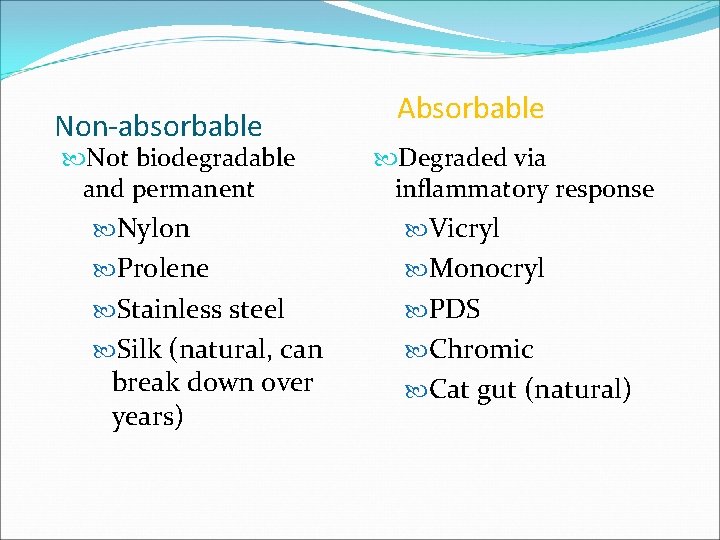 Non-absorbable

Not biodegradable and permanent

Nylon

Prolene

Stainless steel

Silk (natural, can break down over years)

Absorbable

Degraded via inflammatory response

Vicryl

Monocryl

PDS

Chromic

Cat gut (natural)